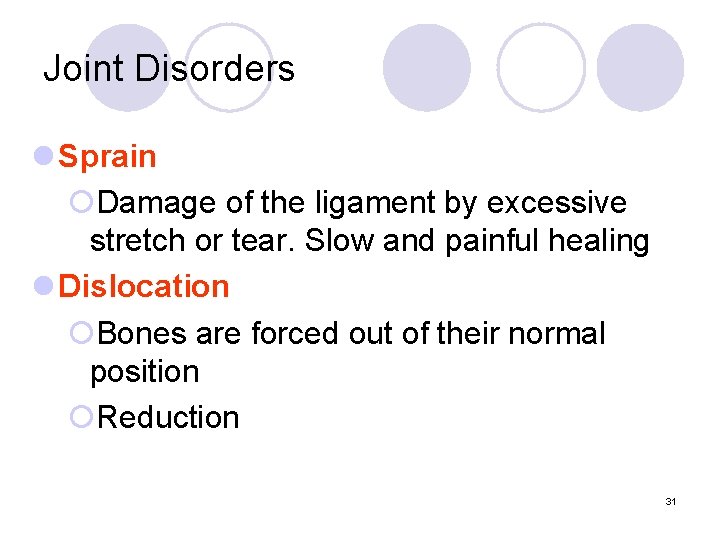 Joint Disorders

Sprain

Damage of the ligament by excessive stretch or tear. Slow and painful healing

Dislocation

Bones are forced out of their normal position

Reduction

31